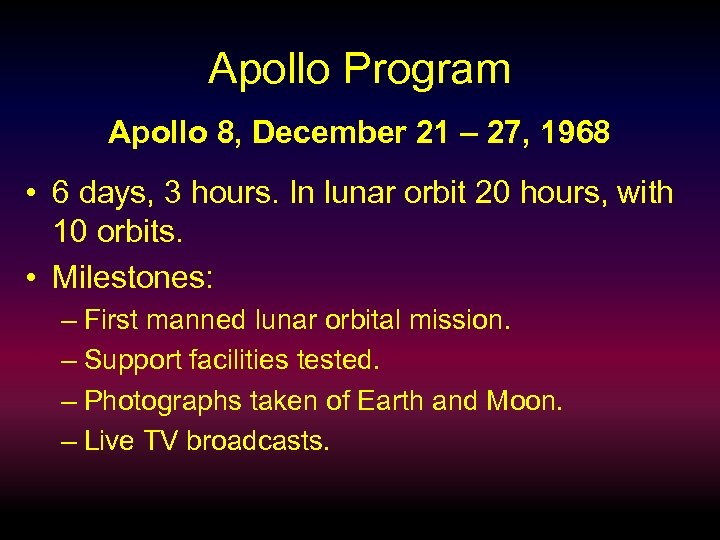 Apollo Program

Apollo 8, December 21 – 27, 1968

• 6 days, 3 hours. In lunar orbit 20 hours, with 10 orbits.
• Milestones:
– First manned lunar orbital mission.
– Support facilities tested.
– Photographs taken of Earth and Moon.
– Live TV broadcasts.